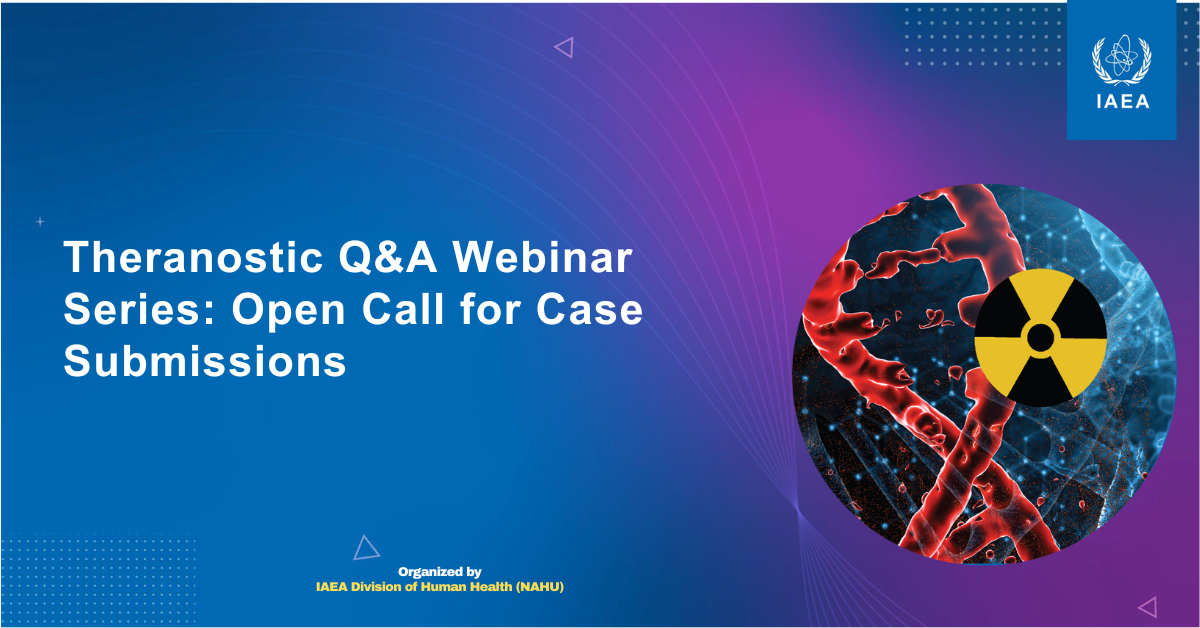 IAEA

Theranostic Q&A Webinar Series: Open Call for Case Submissions

Organized by
IAEA Division of Human Health (NAHU)